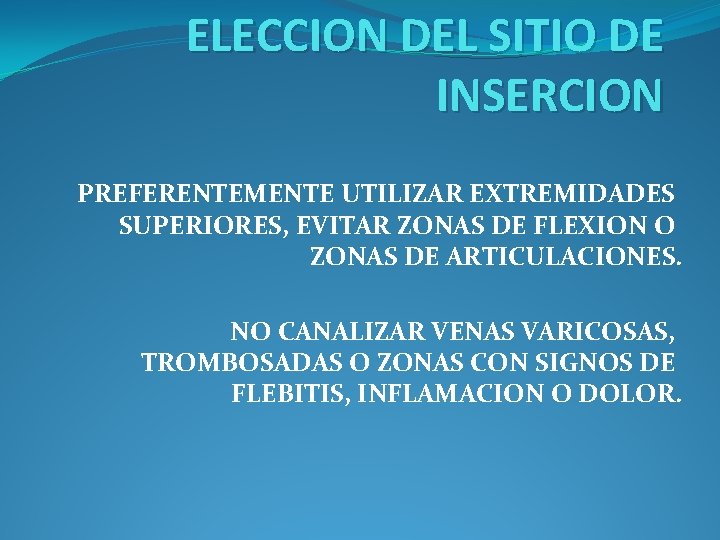 ELECCION DEL SITIO DE INSERCION

PREFERENTEMENTE UTILIZAR EXTREMIDADES SUPERIORES, EVITAR ZONAS DE FLEXION O ZONAS DE ARTICULACIONES.

NO CANALIZAR VENAS VARICOSAS, TROMBOSADAS O ZONAS CON SIGNOS DE FLEBITIS, INFLAMACION O DOLOR.